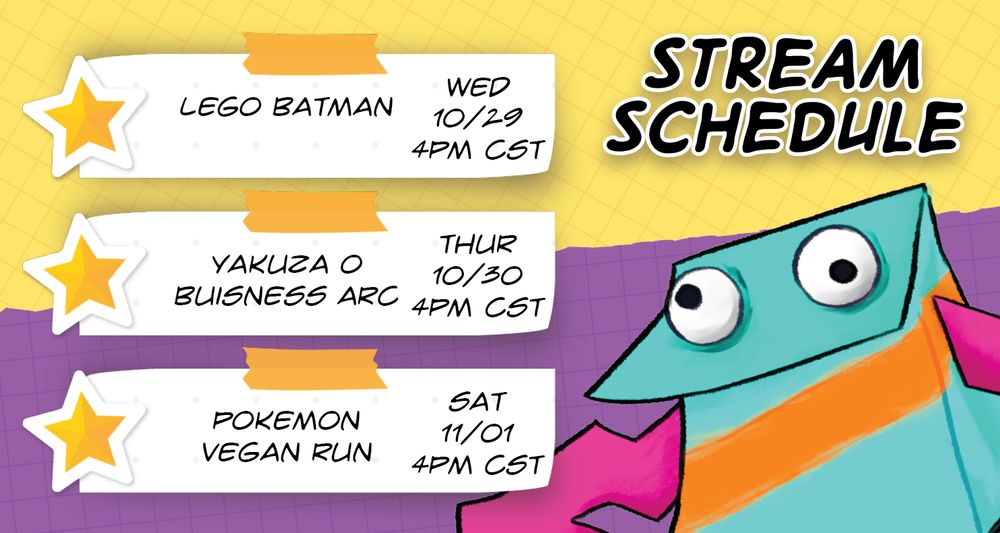 STREAM SCHEDULE

LEGO BATMAN
WED 10/29 4PM CST

YAKUZA 0 BUISNESS ARC
THUR 10/30 4PM CST

POKEMON VEGAN RUN
SAT 11/01 4PM CST